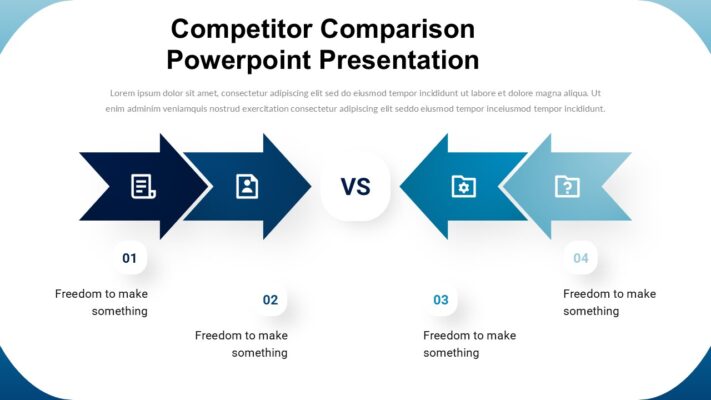 Competitor Comparison Powerpoint Presentation

Lorem ipsum dolor sit amet, consectetur adipiscing elit sed do eiusmod tempor incididunt ut labore et dolore magna aliqua. Ut enim adminim veniamquis nostrud exercitation consectetur adipiscing elit seddo eiusmod tempor inceiusmod tempor incididunt.

VS

01

Freedom to make something

02

Freedom to make something

03

Freedom to make something

04

Freedom to make something